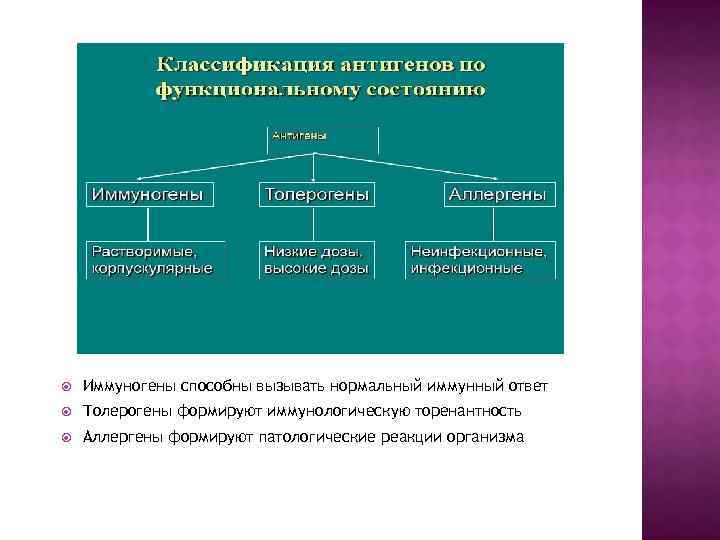 Классификация антигенов по функциональному состоянию

Антигены

Иммуногены

Толерогены

Аллергены

Растворимые, корпускулярные

Низкие дозы, высокие дозы

Неинфекционные, инфекционные

Иммуногены способны вызывать нормальный иммунный ответ

Толерогены формируют иммунологическую торенантность

Аллергены формируют патологические реакции организма